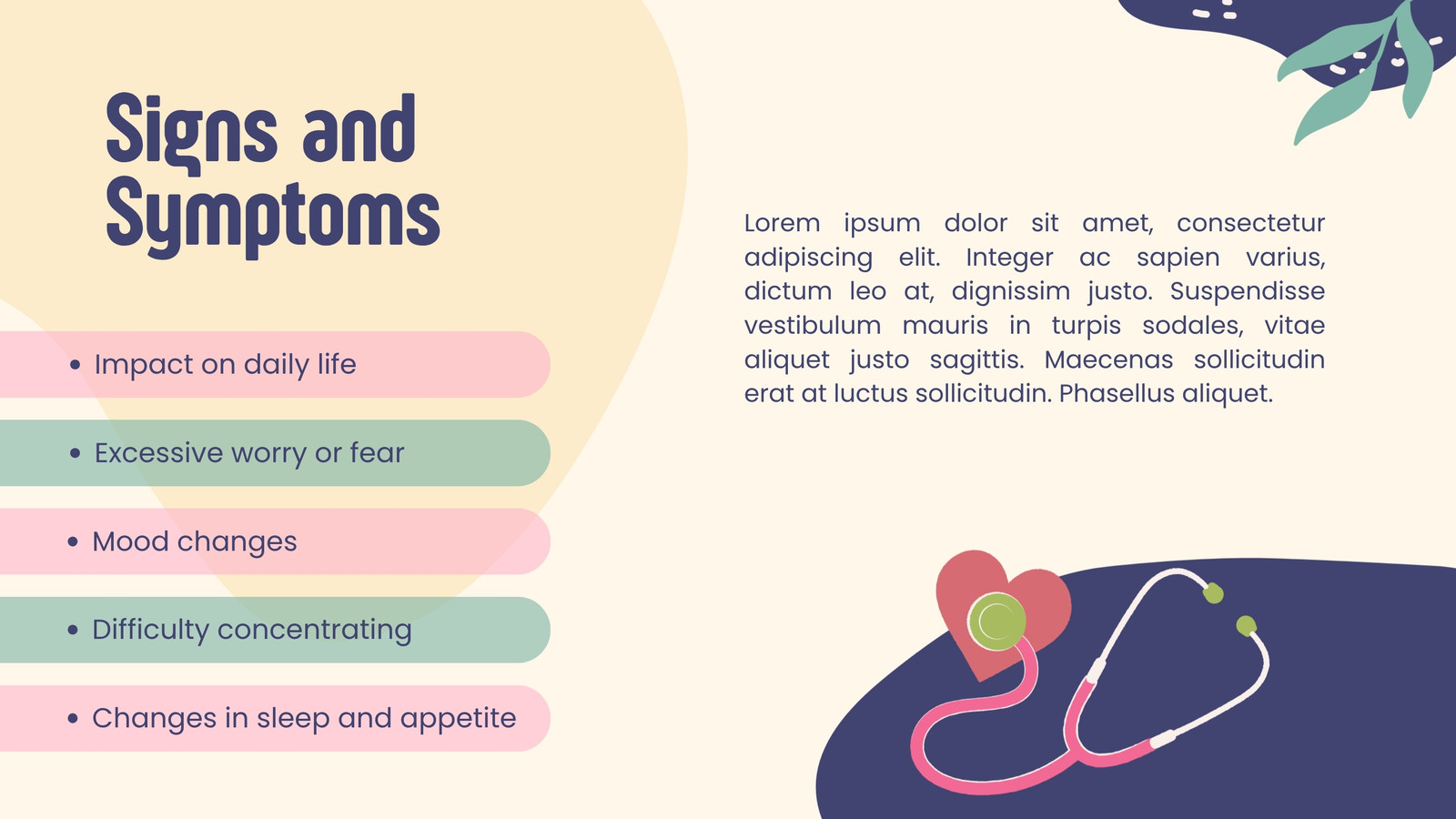 Signs and Symptoms

• Impact on daily life

• Excessive worry or fear

• Mood changes

• Difficulty concentrating

• Changes in sleep and appetite

Lorem ipsum dolor sit amet, consectetur adipiscing elit. Integer ac sapien varius, dictum leo at, dignissim justo. Suspendisse vestibulum mauris in turpis sodales, vitae aliquet justo sagittis. Maecenas sollicitudin erat at luctus sollicitudin. Phasellus aliquet.